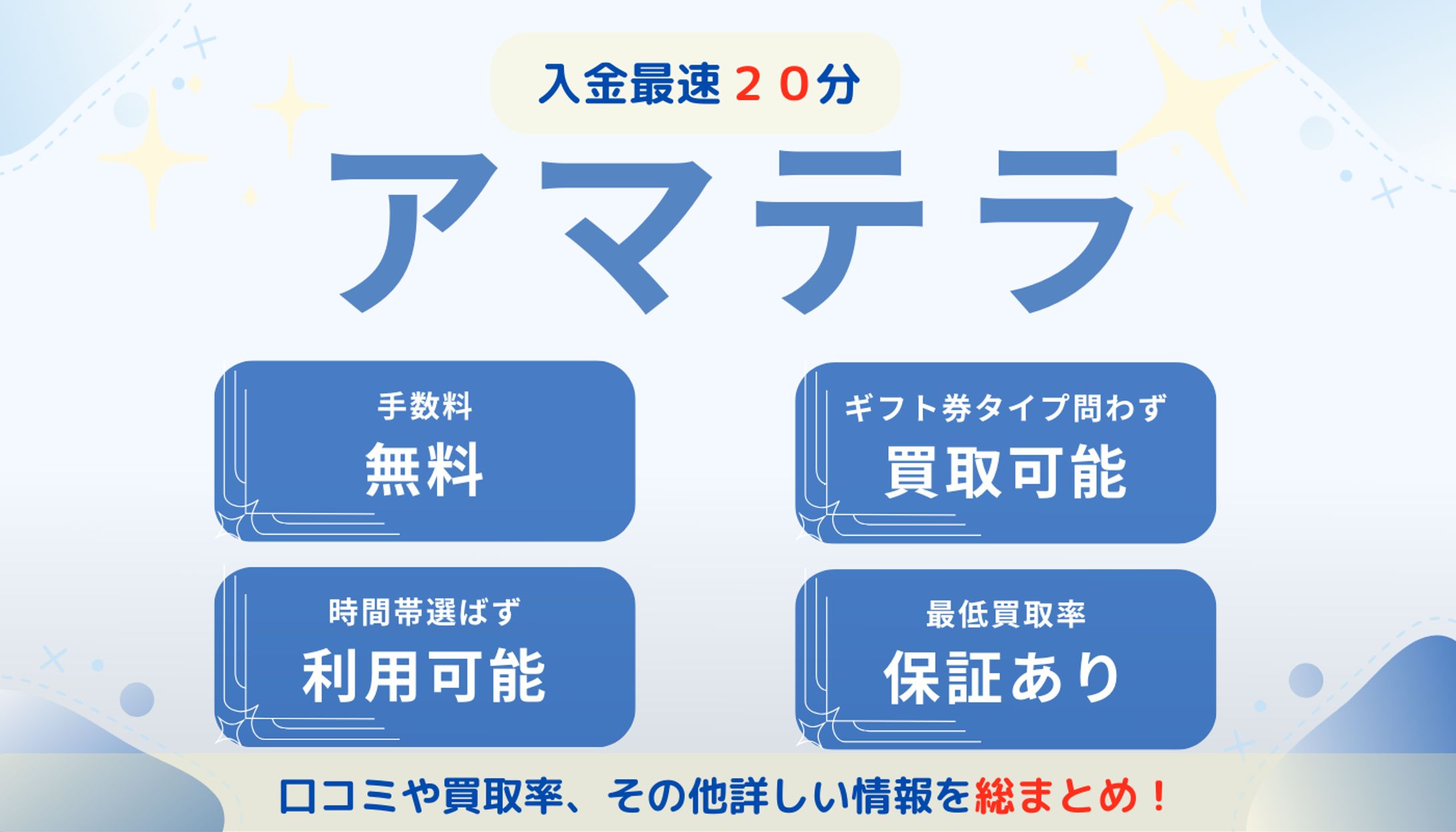 入金最速２０分

アマテラ

手数料
無料

ギフト券タイプ問わず
買取可能

時間帯選ばず
利用可能

最低買取率
保証あり

口コミや買取率、その他詳しい情報を総まとめ！